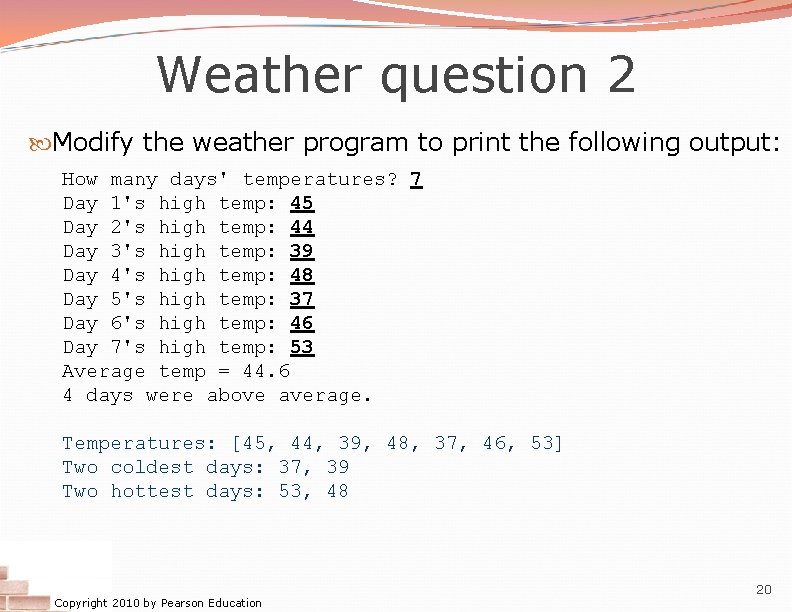 Weather question 2

Modify the weather program to print the following output:

How many days' temperatures? 7
Day 1's high temp: 45
Day 2's high temp: 44
Day 3's high temp: 39
Day 4's high temp: 48
Day 5's high temp: 37
Day 6's high temp: 46
Day 7's high temp: 53
Average temp = 44.6
4 days were above average.

Temperatures: [45, 44, 39, 48, 37, 46, 53]
Two coldest days: 37, 39
Two hottest days: 53, 48

Copyright 2010 by Pearson Education

20